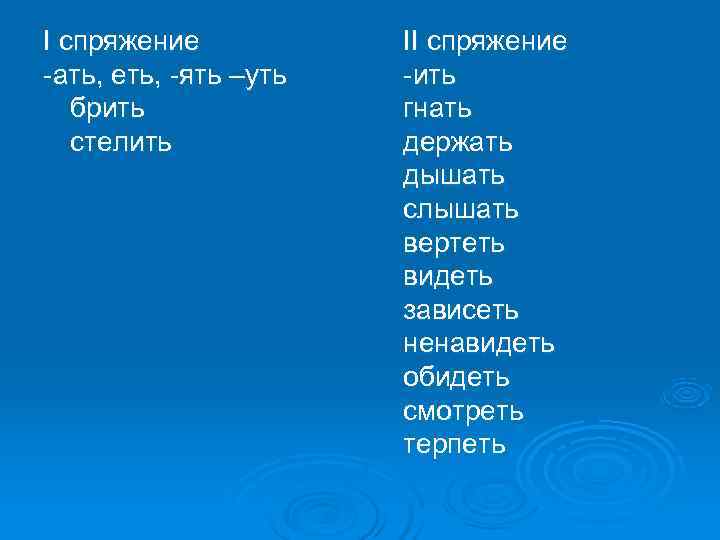 I спряжение
-ать, еть, -ять –уть
брить
стелить

II спряжение
-ить
гнать
держать
дышать
слышать
вертеть
видеть
зависеть
ненавидеть
обидеть
смотреть
терпеть